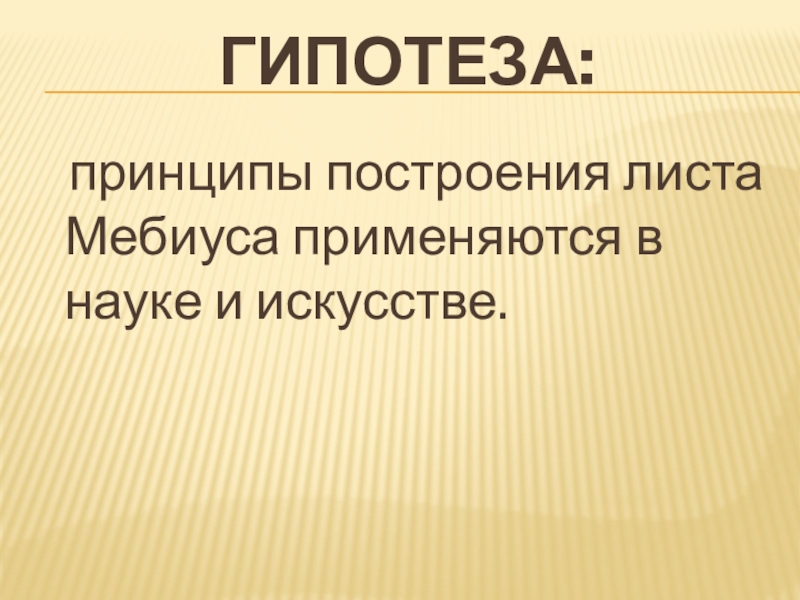 ГИПОТЕЗА:

принципы построения листа Мебиуса применяются в науке и искусстве.